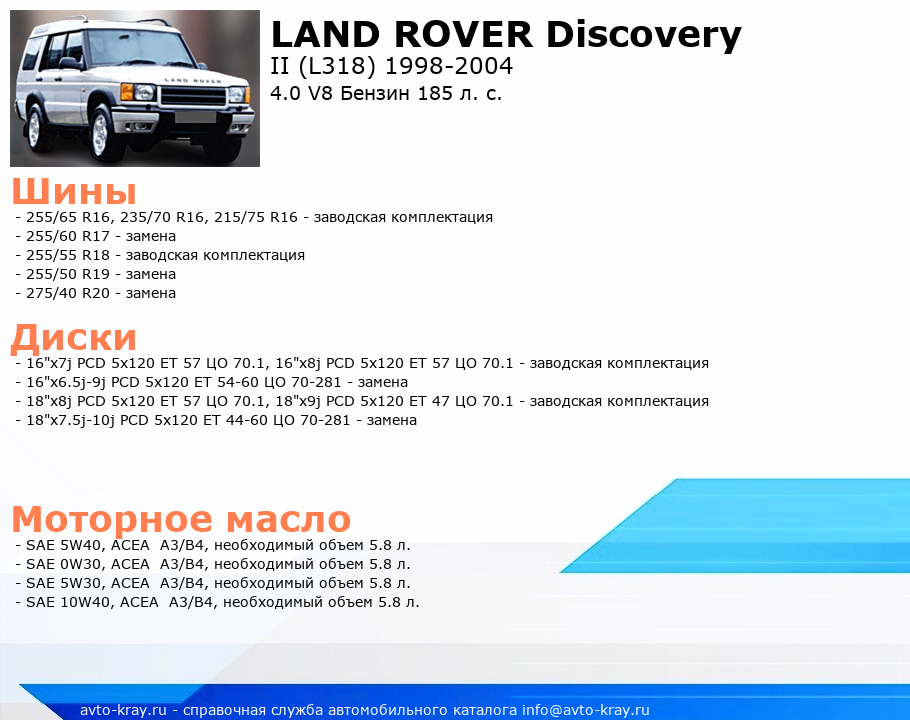 LAND ROVER

LAND ROVER Discovery
II (L318) 1998-2004
4.0 V8 Бензин 185 л. с.

Шины
- 255/65 R16, 235/70 R16, 215/75 R16 - заводская комплектация
- 255/60 R17 - замена
- 255/55 R18 - заводская комплектация
- 255/50 R19 - замена
- 275/40 R20 - замена

Диски
- 16"x7j PCD 5x120 ET 57 ЦО 70.1, 16"x8j PCD 5x120 ET 57 ЦО 70.1 - заводская комплектация
- 16"x6.5j-9j PCD 5x120 ET 54-60 ЦО 70-281 - замена
- 18"x8j PCD 5x120 ET 57 ЦО 70.1, 18"x9j PCD 5x120 ET 47 ЦО 70.1 - заводская комплектация
- 18"x7.5j-10j PCD 5x120 ET 44-60 ЦО 70-281 - замена

Моторное масло
- SAE 5W40, ACEA A3/B4, необходимый объем 5.8 л.
- SAE 0W30, ACEA A3/B4, необходимый объем 5.8 л.
- SAE 5W30, ACEA A3/B4, необходимый объем 5.8 л.
- SAE 10W40, ACEA A3/B4, необходимый объем 5.8 л.

avto-kray.ru - справочная служба автомобильного каталога info@avto-kray.ru